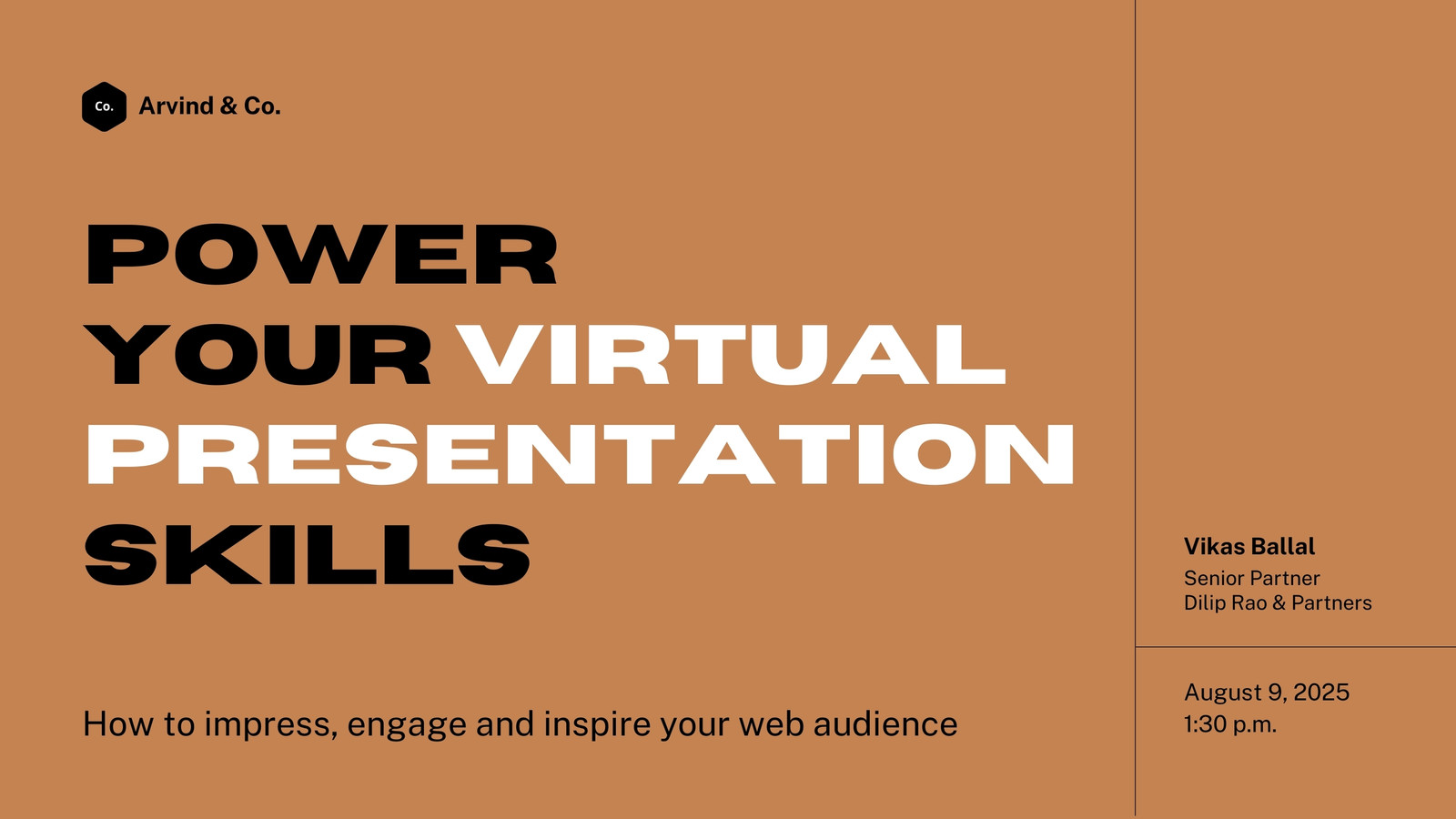 Co. Arvind & Co.

POWER YOUR VIRTUAL PRESENTATION SKILLS

How to impress, engage and inspire your web audience

Vikas Ballal
Senior Partner
Dilip Rao & Partners

August 9, 2025
1:30 p.m.